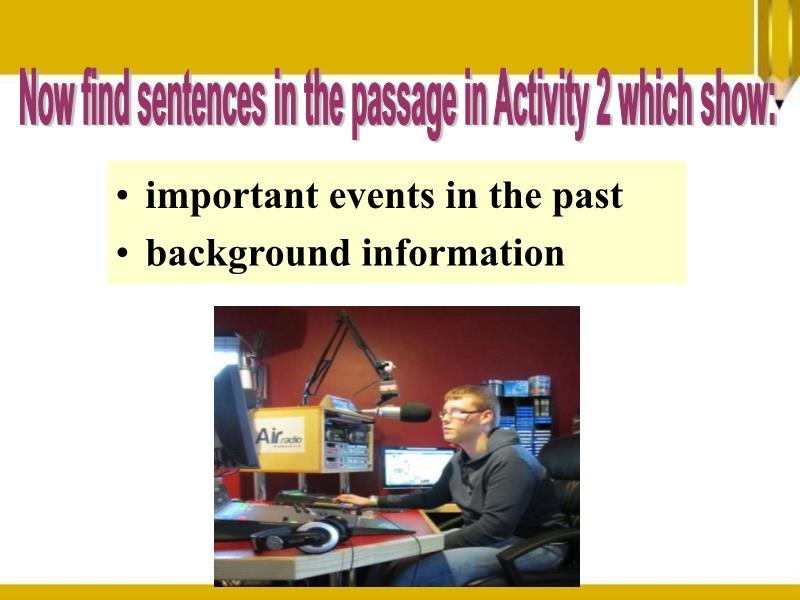 Now find sentences in the passage in Activity 2 which show:

• important events in the past
• background information

Air radio